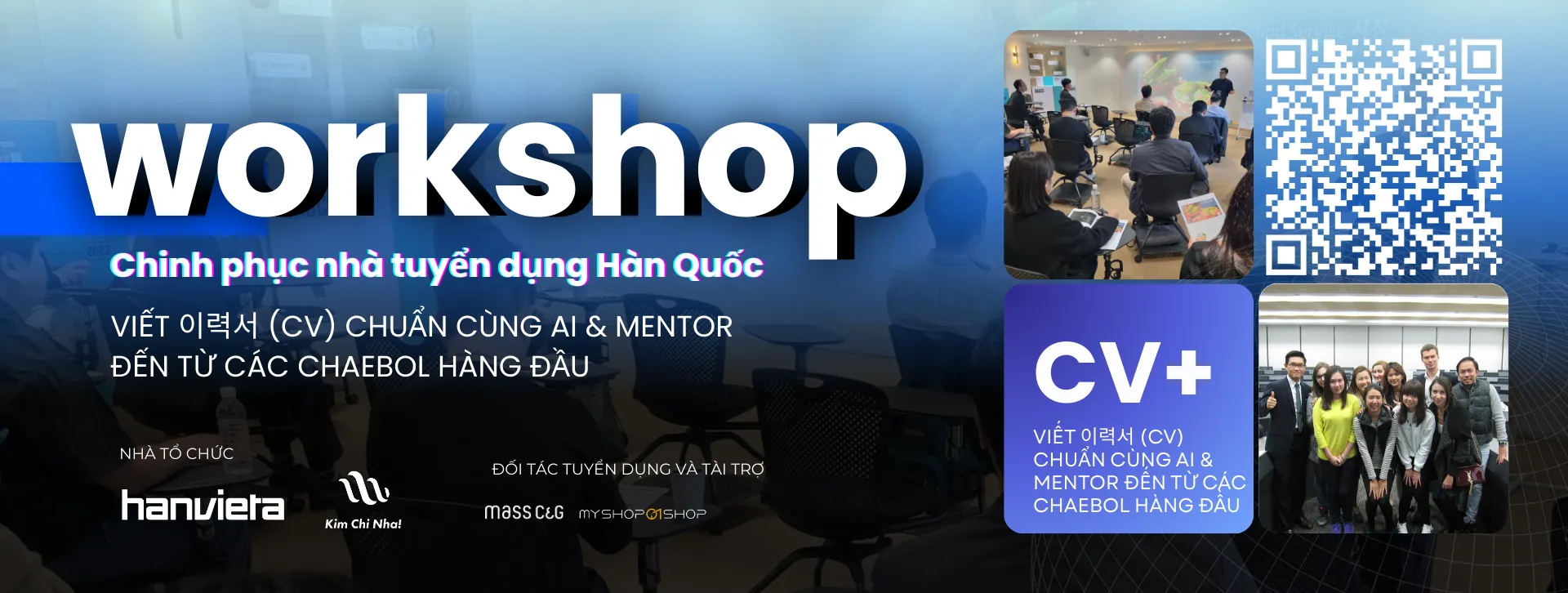 workshop

Chinh phục nhà tuyển dụng Hàn Quốc

VIẾT 이력서 (CV) CHUẨN CÙNG AI & MENTOR ĐẾN TỪ CÁC CHAEBOL HÀNG ĐẦU

NHÀ TỔ CHỨC

hanvieta

Kim Chi Nha!

ĐỐI TÁC TUYỂN DỤNG VÀ TÀI TRỢ

mass C&G MYSHOP01SHOP

CV+

VIẾT 이력서 (CV) CHUẨN CÙNG AI & MENTOR ĐẾN TỪ CÁC CHAEBOL HÀNG ĐẦU